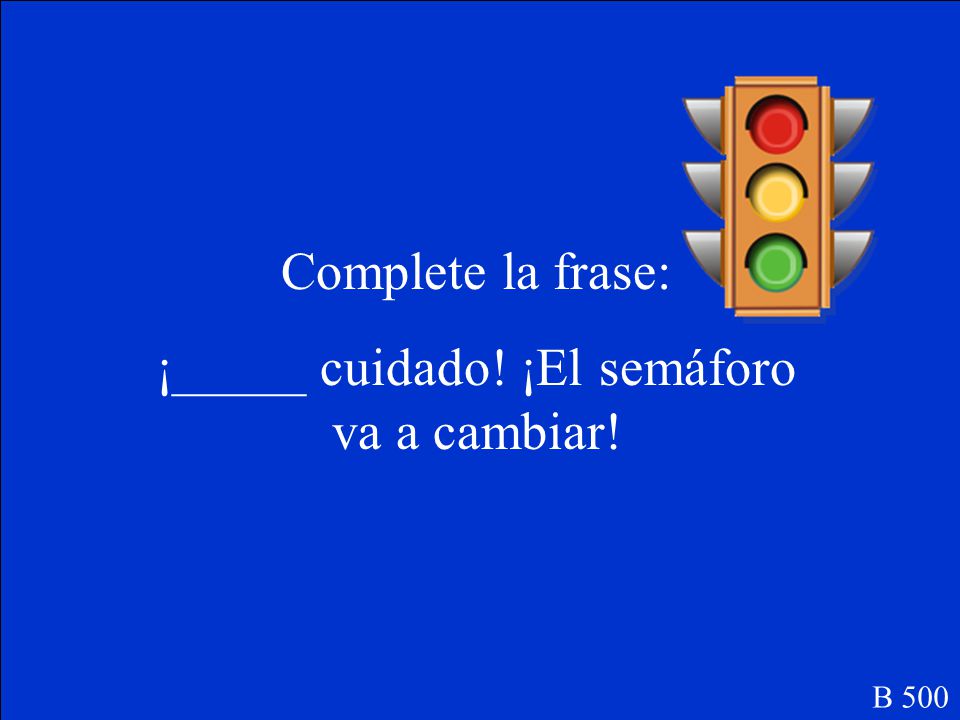 Complete la frase:

¡_____ cuidado! ¡El semáforo va a cambiar!

B 500